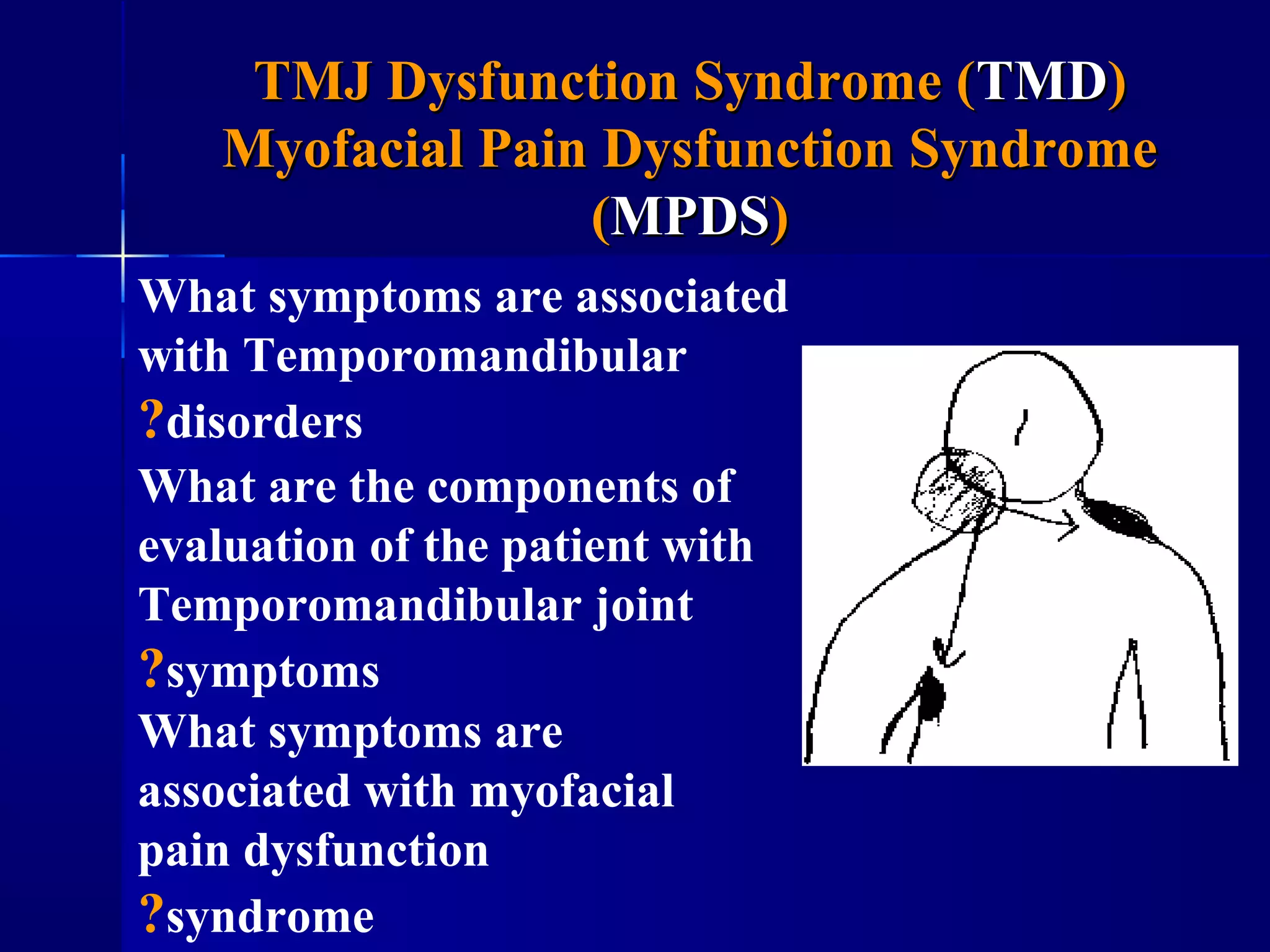 TMJ Dysfunction Syndrome (TMD) Myofacial Pain Dysfunction Syndrome (MPDS)

What symptoms are associated with Temporomandibular ?disorders

What are the components of evaluation of the patient with Temporomandibular joint ?symptoms

What symptoms are associated with myofacial pain dysfunction ?syndrome